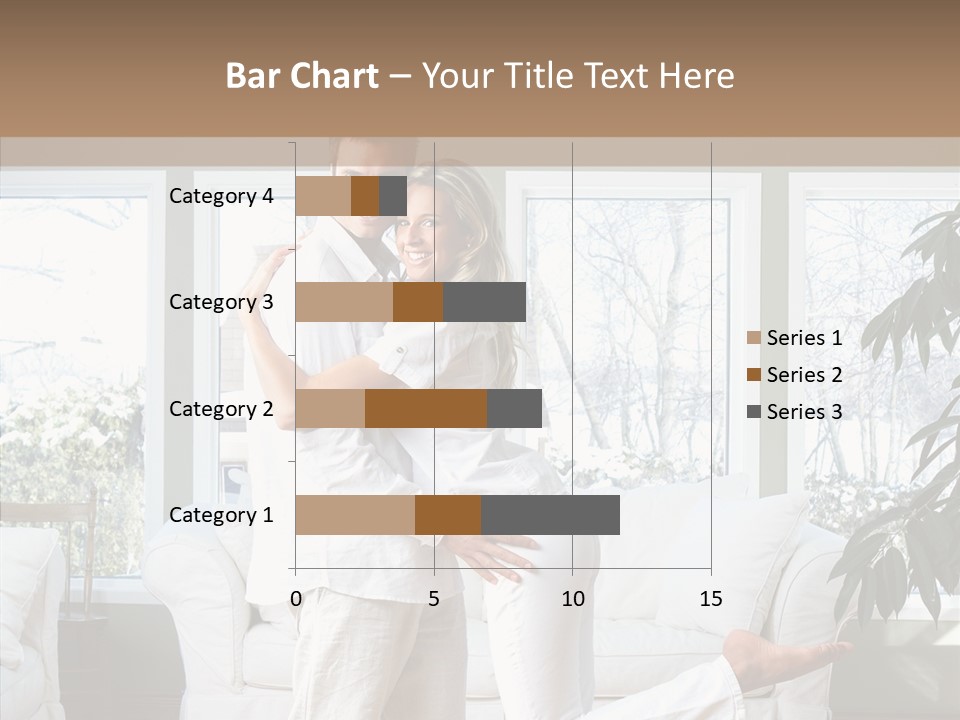 Bar Chart – Your Title Text Here

Category 4
Category 3
Category 2
Category 1

0
5
10
15

Series 1
Series 2
Series 3